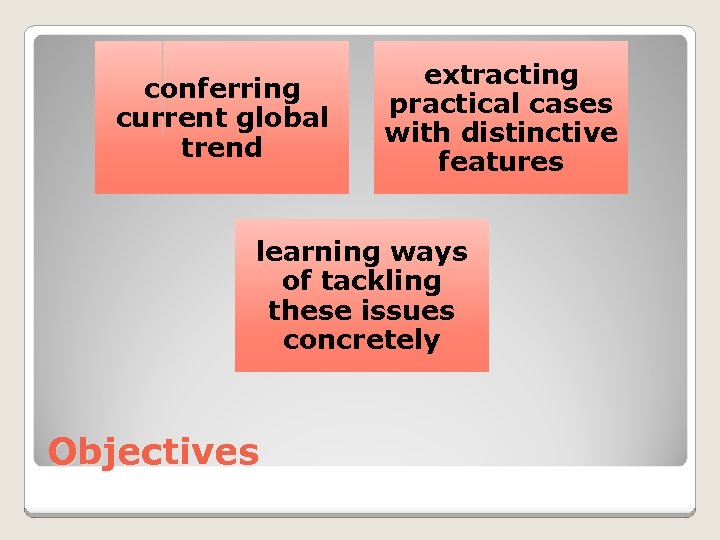 conferring current global trend

extracting practical cases with distinctive features

learning ways of tackling these issues concretely

Objectives